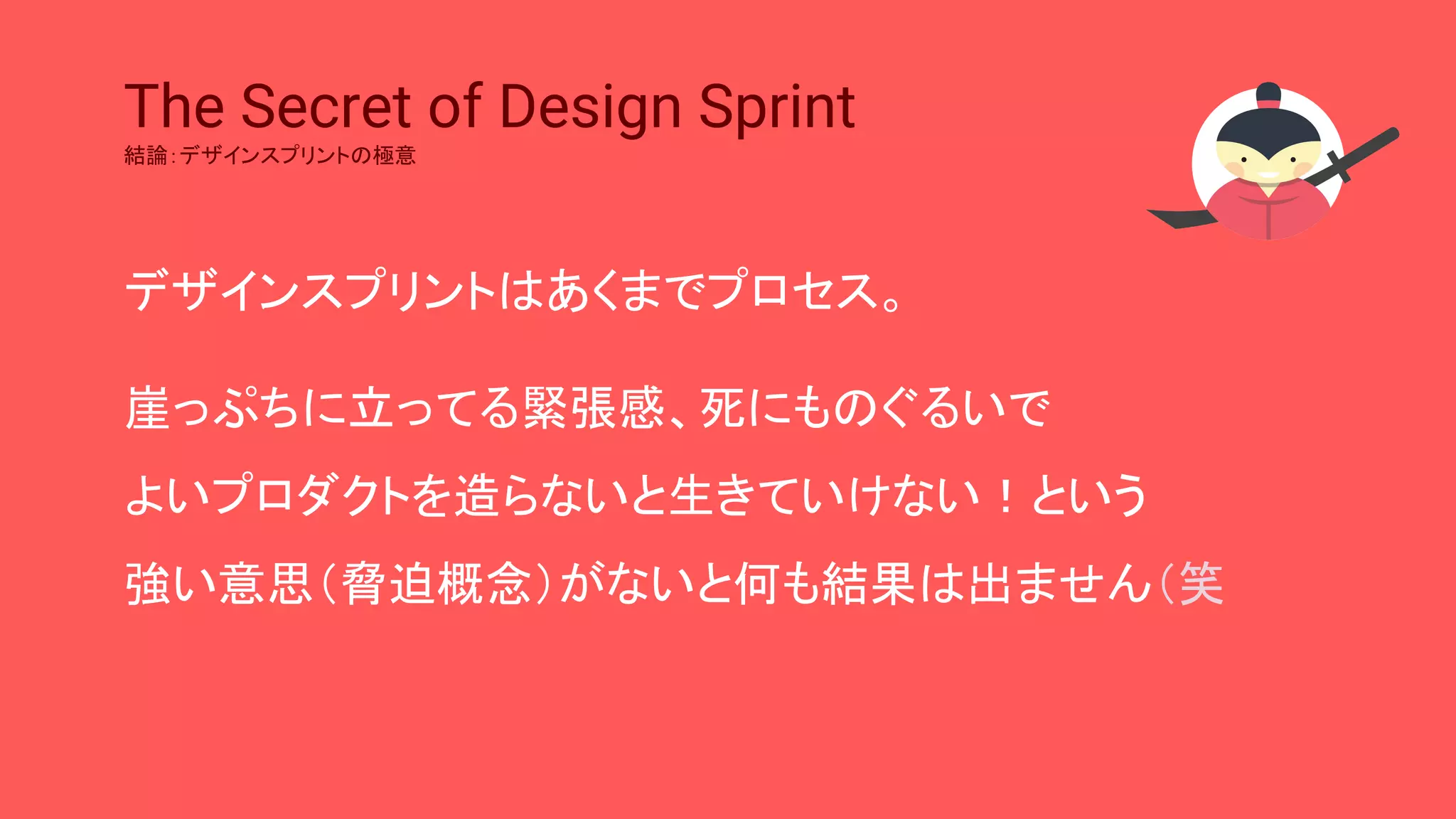 The Secret of Design Sprint
結論:デザインスプリントの極意

デザインスプリントはあくまでプロセス。

崖っぷちに立ってる緊張感、死にものぐるいで
よいプロダクトを造らないと生きていけない！という
強い意思（脅迫概念）がないと何も結果は出ません（笑